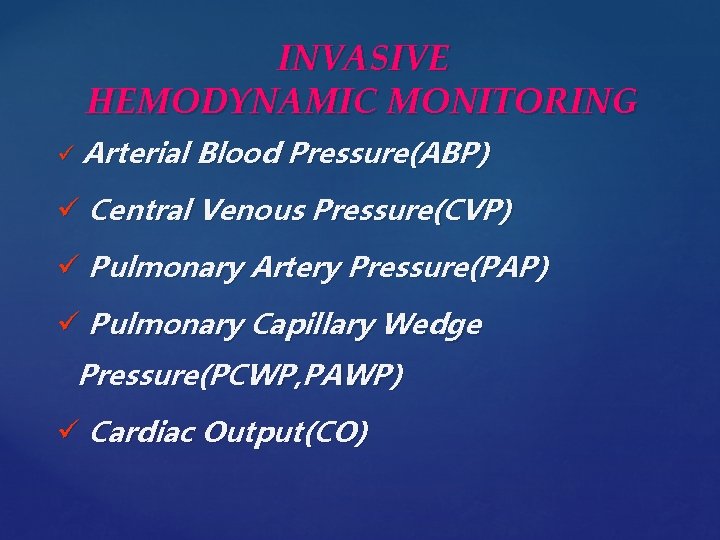 INVASIVE
HEMODYNAMIC MONITORING

✓ Arterial Blood Pressure(ABP)

✓ Central Venous Pressure(CVP)

✓ Pulmonary Artery Pressure(PAP)

✓ Pulmonary Capillary Wedge Pressure(PCWP,PAWP)

✓ Cardiac Output(CO)